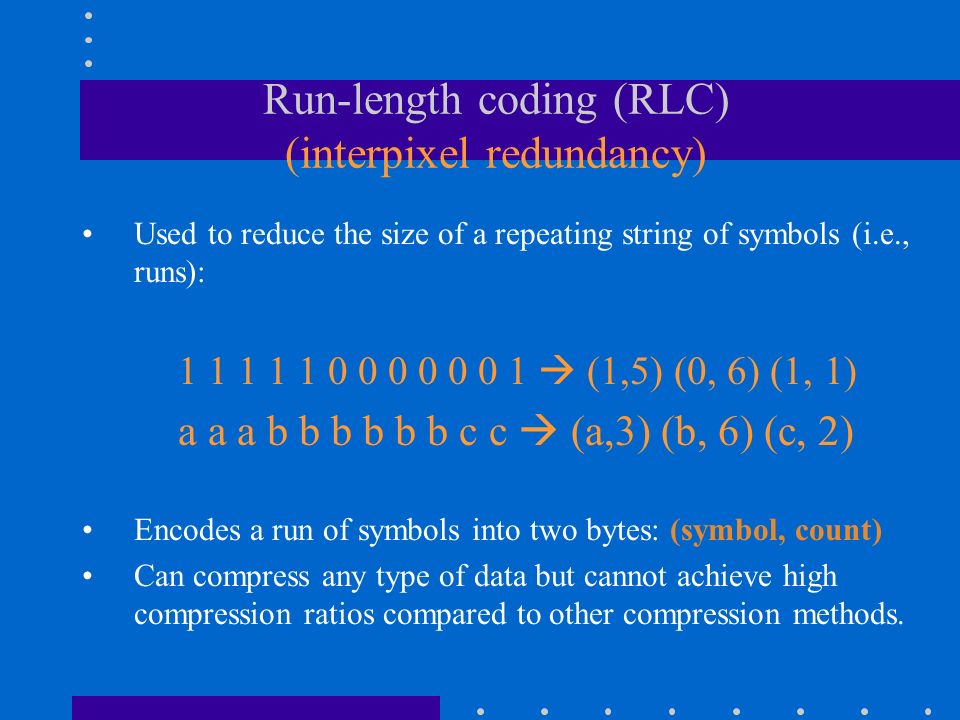 Run-length coding (RLC)
(interpixel redundancy)

• Used to reduce the size of a repeating string of symbols (i.e., runs):

1 1 1 1 1 0 0 0 0 0 0 1 → (1,5) (0, 6) (1, 1)
a a a b b b b b b c c → (a,3) (b, 6) (c, 2)

• Encodes a run of symbols into two bytes: (symbol, count)
• Can compress any type of data but cannot achieve high compression ratios compared to other compression methods.